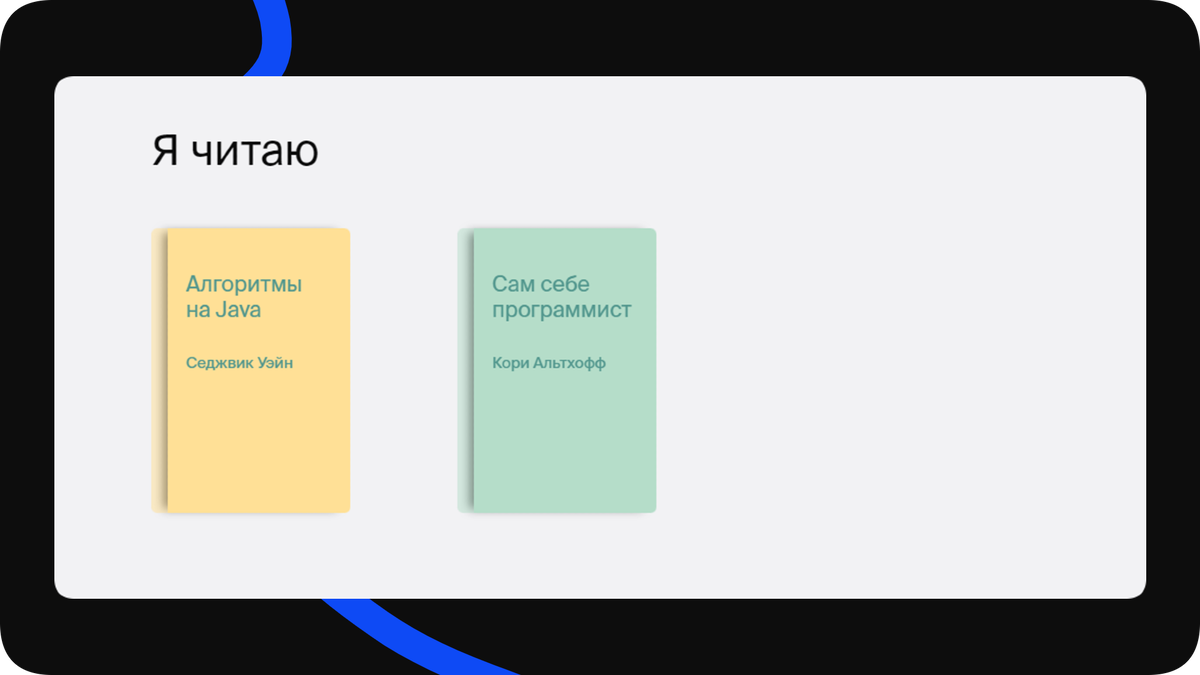 Я читаю

Алгоритмы на Java

Седжвик Уэйн

Сам себе программист

Кори Альтхофф